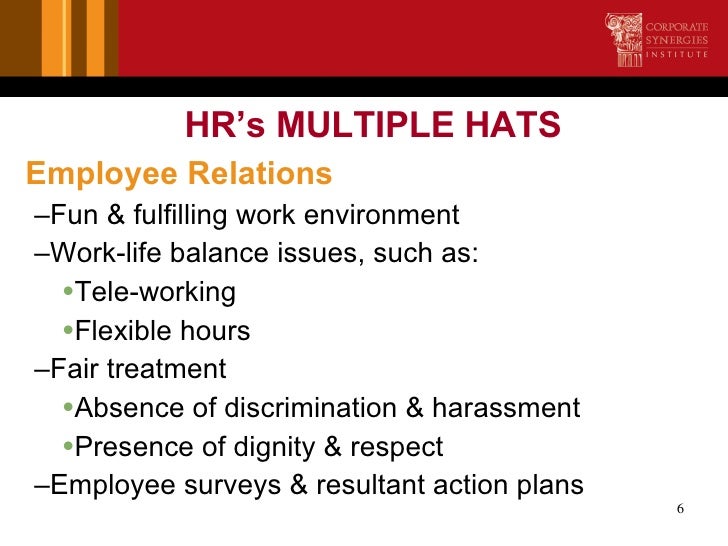 CORPORATE SYNERGIES INSTITUTE

HR's MULTIPLE HATS

Employee Relations

–Fun & fulfilling work environment

–Work-life balance issues, such as:

•Tele-working

•Flexible hours

–Fair treatment

•Absence of discrimination & harassment

•Presence of dignity & respect

–Employee surveys & resultant action plans

6